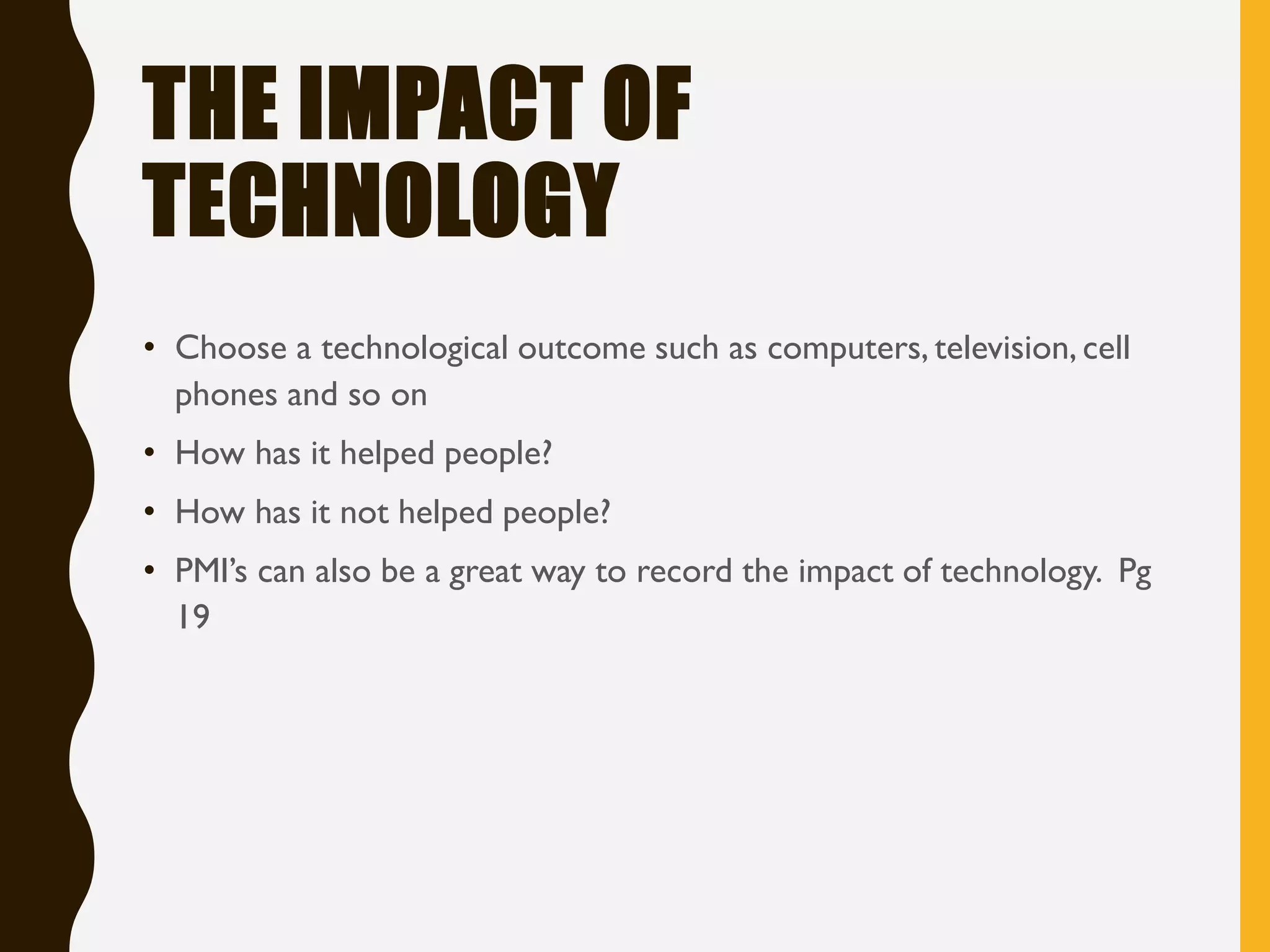 THE IMPACT OF TECHNOLOGY

• Choose a technological outcome such as computers, television, cell phones and so on

• How has it helped people?

• How has it not helped people?

• PMI's can also be a great way to record the impact of technology. Pg 19